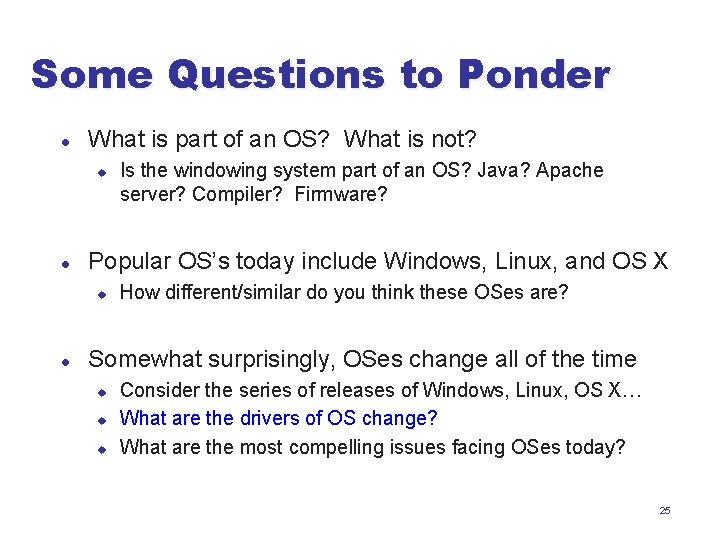 Some Questions to Ponder

- What is part of an OS? What is not?
  - Is the windowing system part of an OS? Java? Apache server? Compiler? Firmware?

- Popular OS's today include Windows, Linux, and OS X
  - How different/similar do you think these OSes are?

- Somewhat surprisingly, OSes change all of the time
  - Consider the series of releases of Windows, Linux, OS X…
  - What are the drivers of OS change?
  - What are the most compelling issues facing OSes today?

25